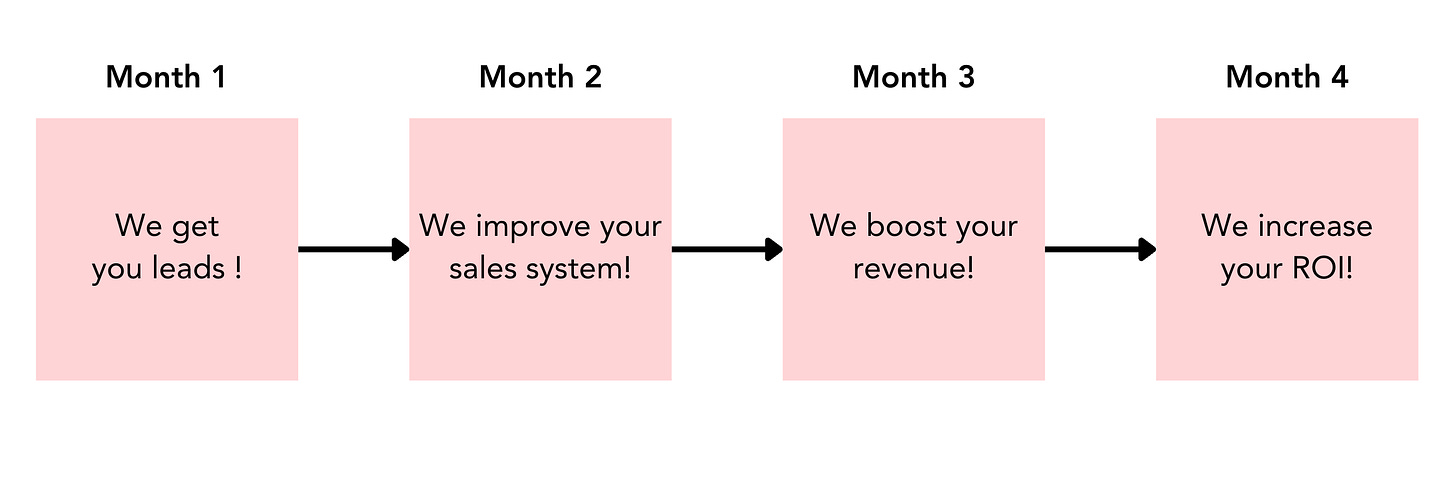 Month 1

We get you leads !

Month 2

We improve your sales system!

Month 3

We boost your revenue!

Month 4

We increase your ROI!